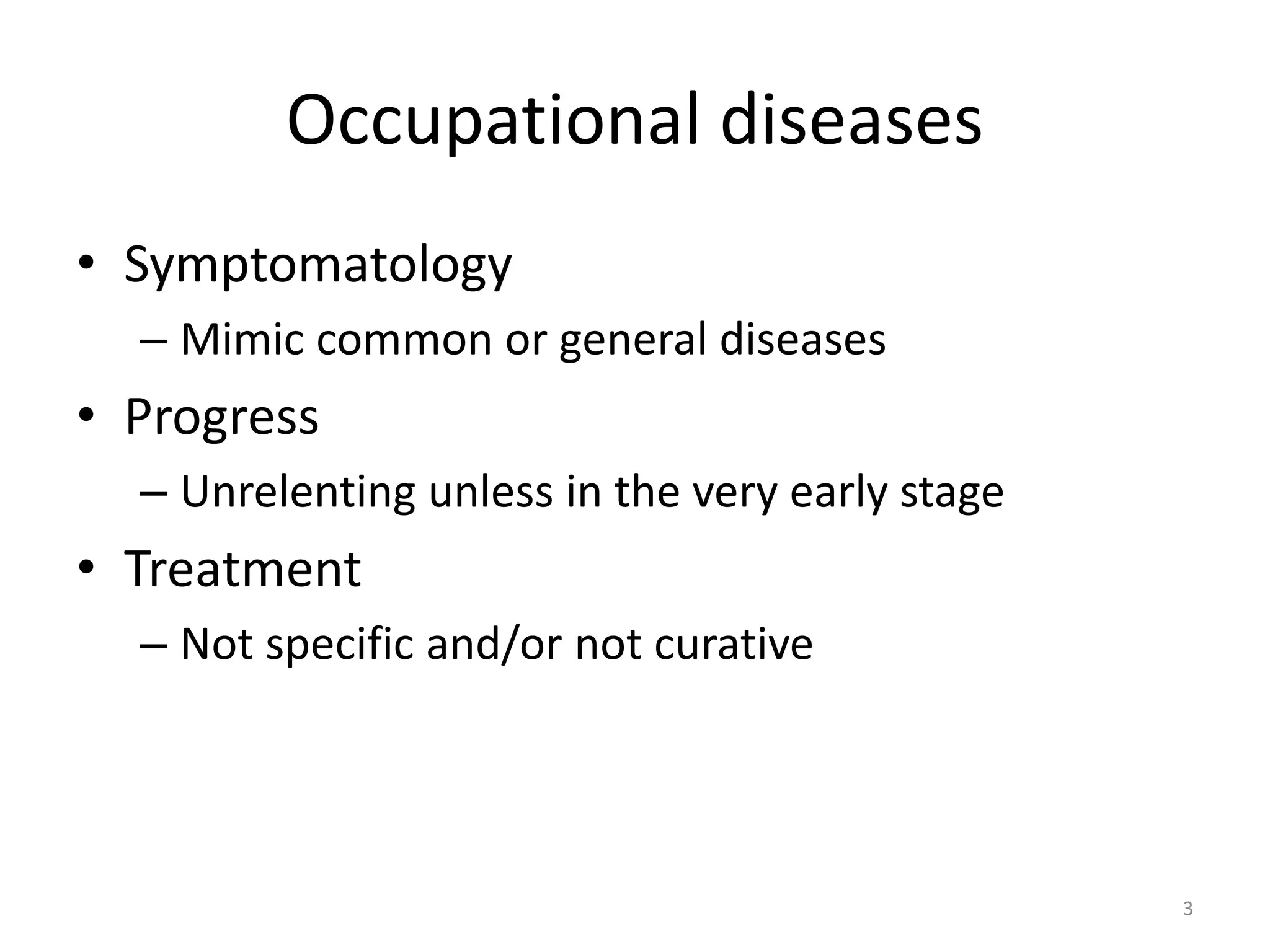 Occupational diseases

• Symptomatology
– Mimic common or general diseases
• Progress
– Unrelenting unless in the very early stage
• Treatment
– Not specific and/or not curative

3